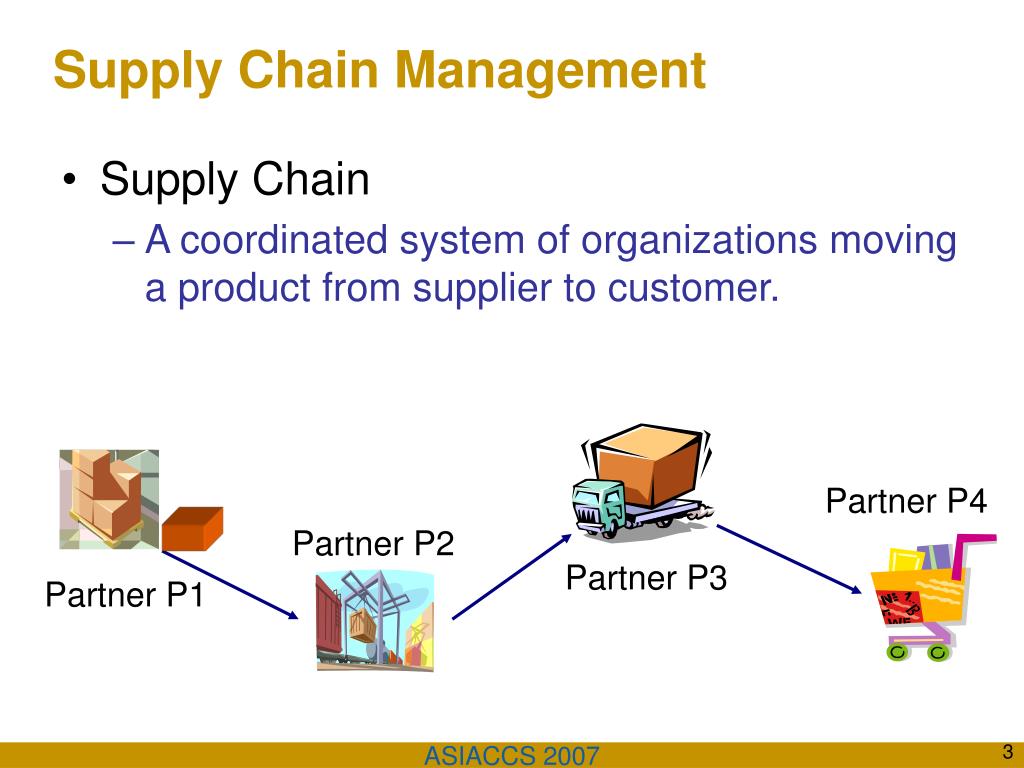 Supply Chain Management

• Supply Chain
– A coordinated system of organizations moving a product from supplier to customer.

Partner P1

Partner P2

Partner P3

Partner P4

ASIACCS 2007

3